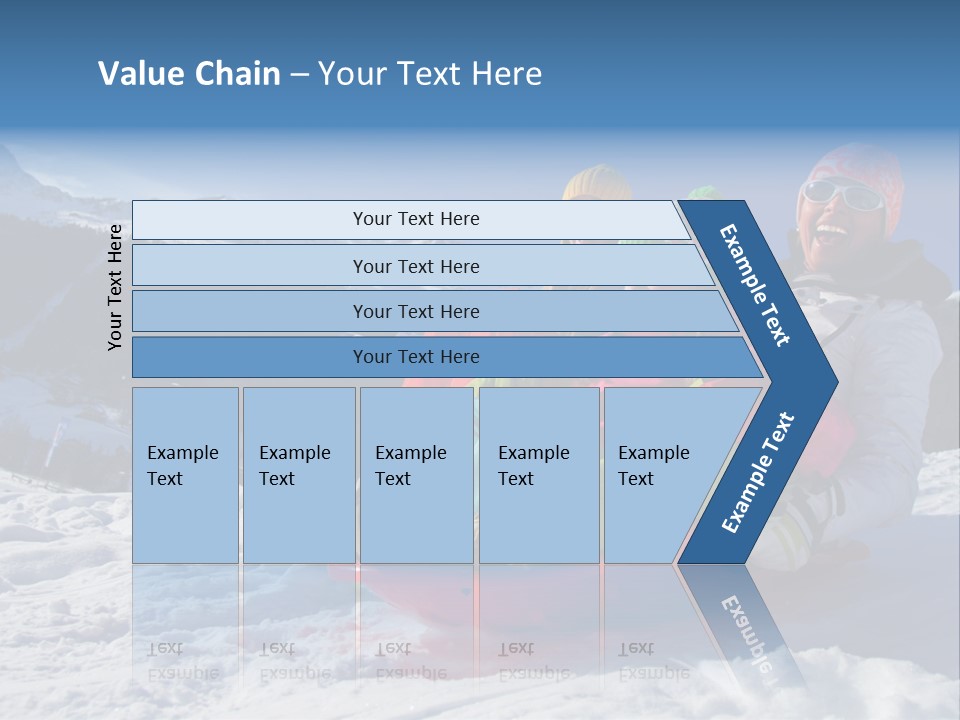 Value Chain – Your Text Here

Your Text Here

Your Text Here

Your Text Here

Your Text Here

Your Text Here

Example Text

Example Text

Example Text

Example Text

Example Text

Example Text

Example Text